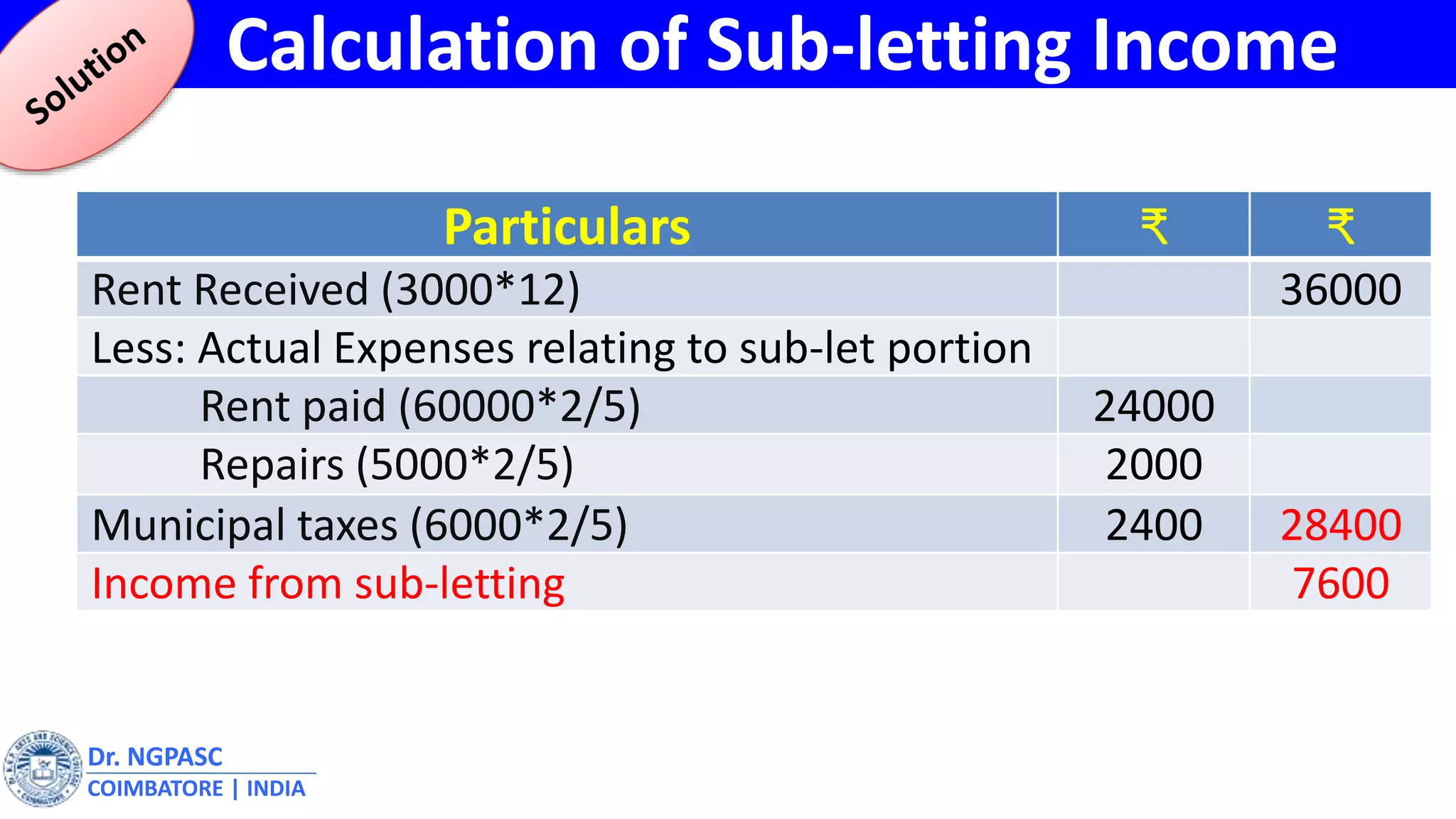 Solution

Calculation of Sub-letting Income

| Particulars | ₹ | ₹ |
|---|---|---|
| Rent Received (3000*12) | | 36000 |
| Less: Actual Expenses relating to sub-let portion | | |
| Rent paid (60000*2/5) | 24000 | |
| Repairs (5000*2/5) | 2000 | |
| Municipal taxes (6000*2/5) | 2400 | 28400 |
| Income from sub-letting | | 7600 |

Dr. NGPASC
COIMBATORE | INDIA